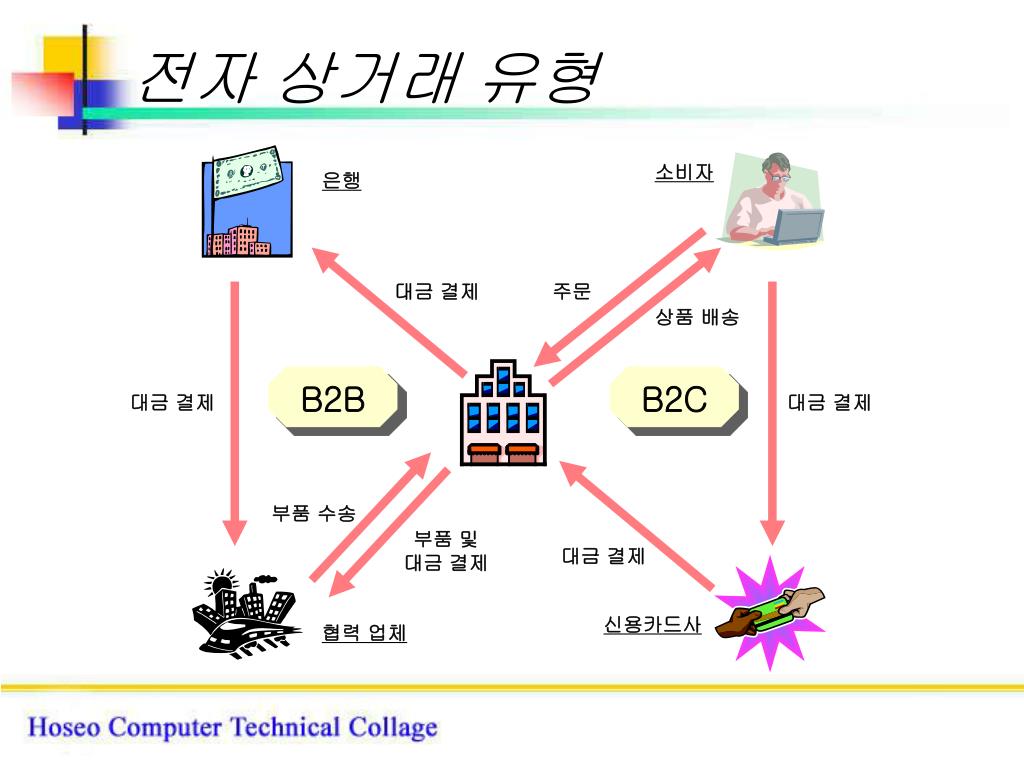 전자 상거래 유형

은행

소비자

대금 결제

주문

상품 배송

대금 결제

B2B

B2C

대금 결제

부품 수송

부품 및 대금 결제

대금 결제

협력 업체

신용카드사

Hoseo Computer Technical Collage